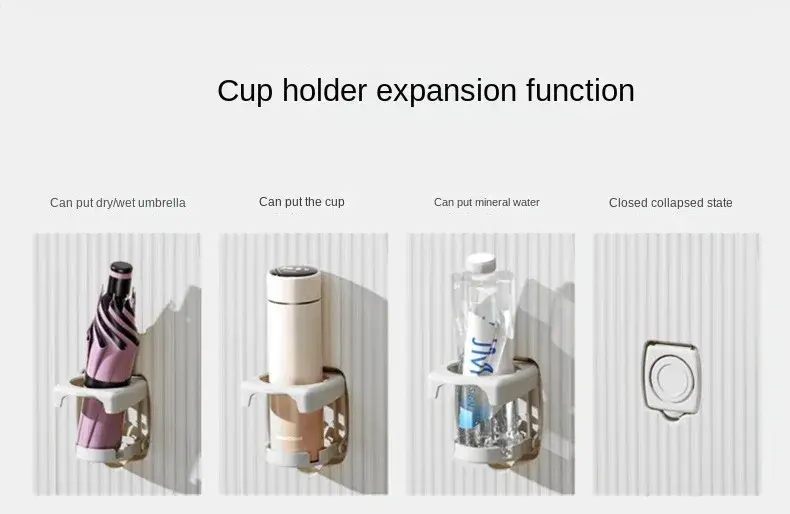 Cup holder expansion function

Can put dry/wet umbrella

Can put the cup

Can put mineral water

Closed collapsed state